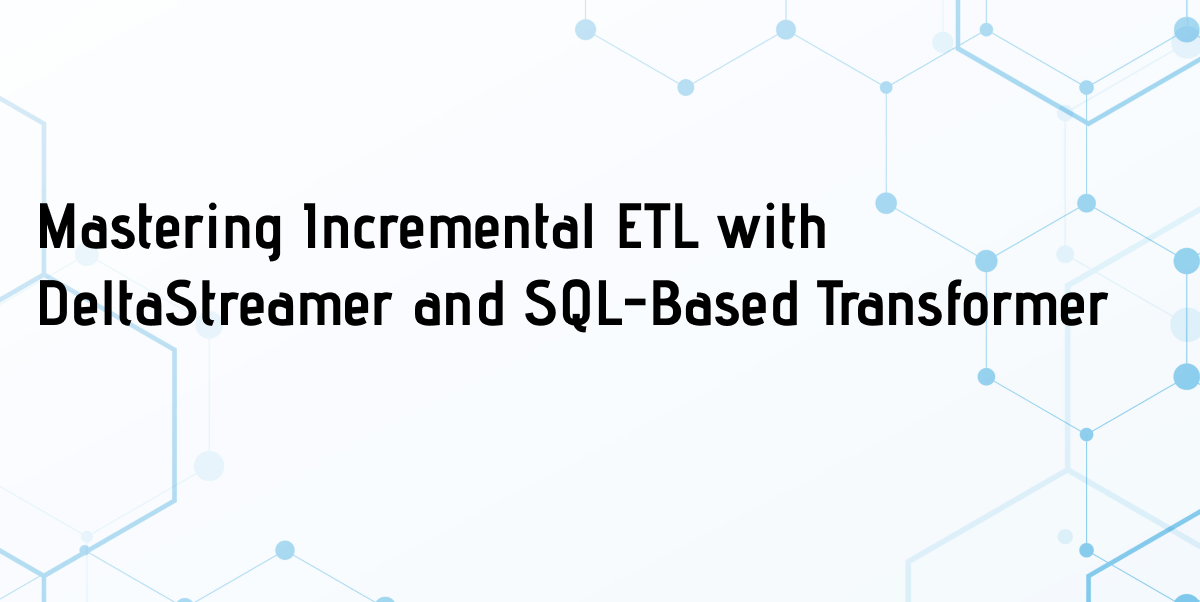 Mastering Incremental ETL with DeltaStreamer and SQL-Based Transformer